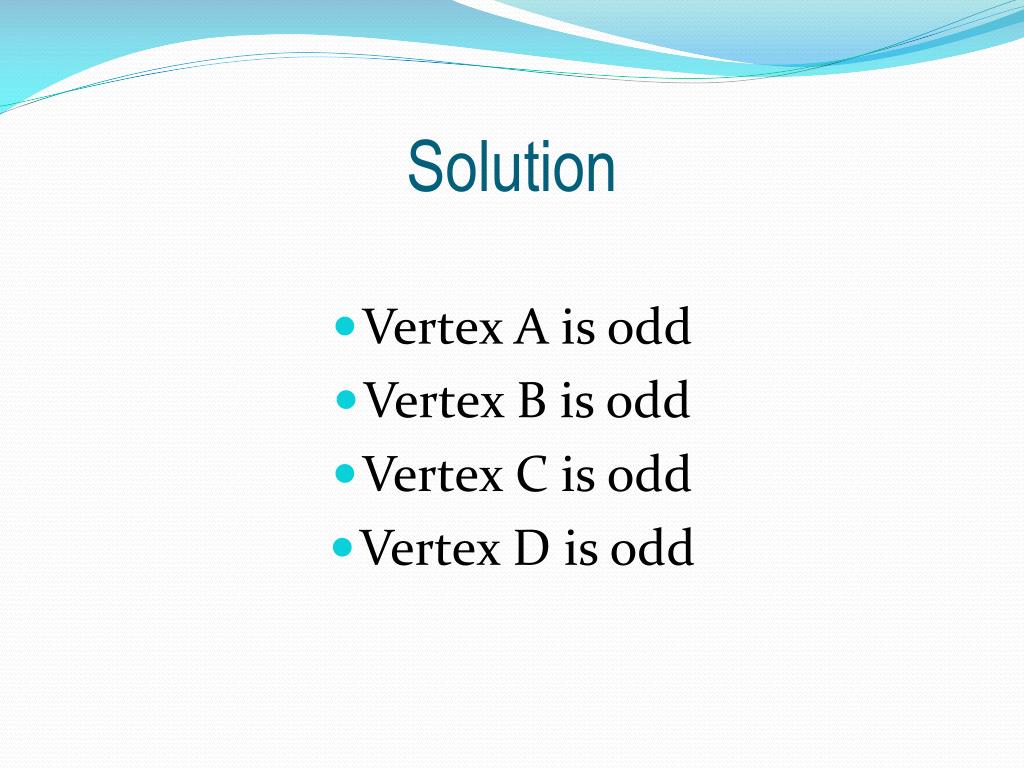 Solution

- Vertex A is odd
- Vertex B is odd
- Vertex C is odd
- Vertex D is odd